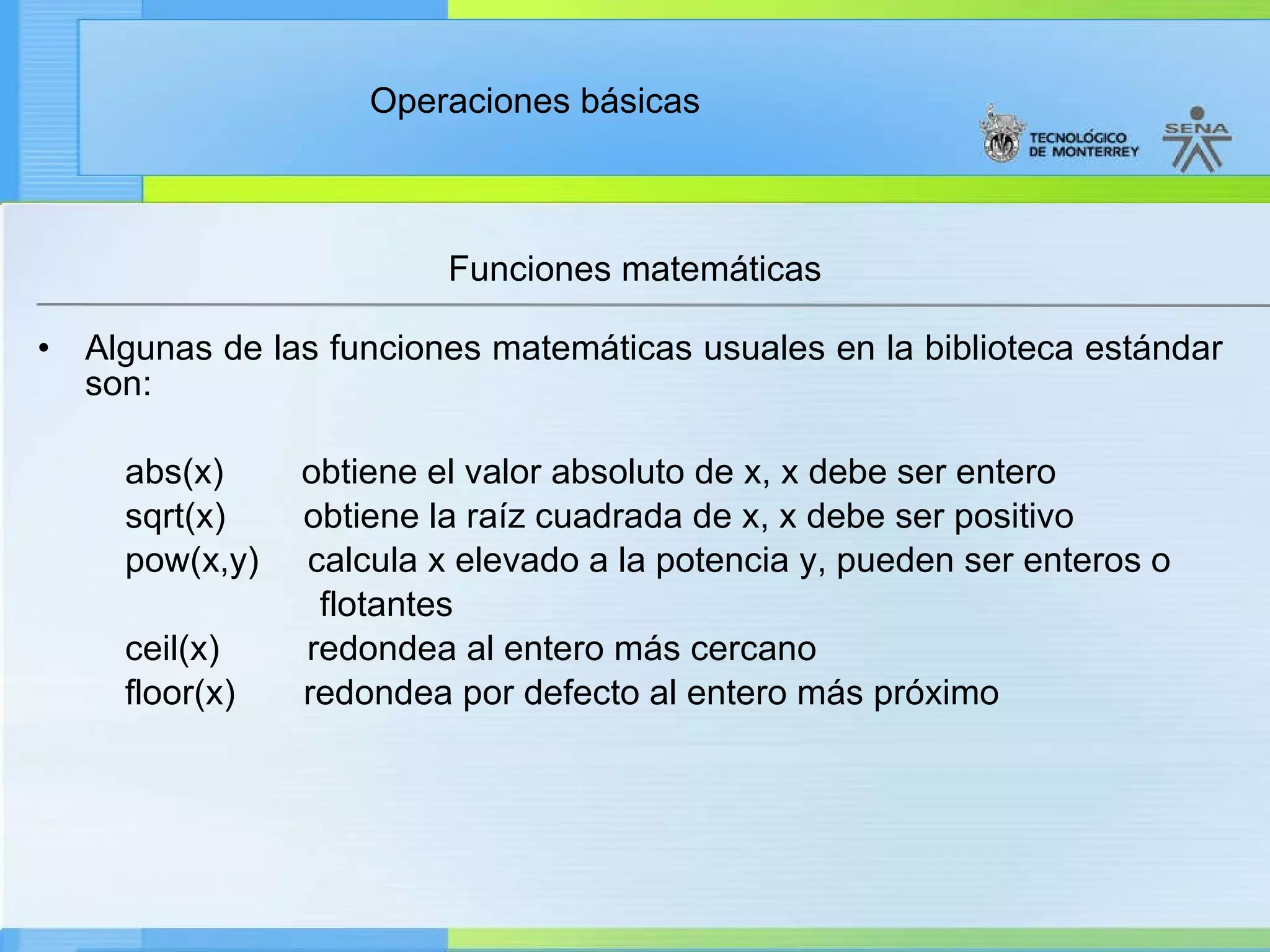 Operaciones básicas

TECNOLÓGICO DE MONTERREY

SENA

Funciones matemáticas

• Algunas de las funciones matemáticas usuales en la biblioteca estándar son:

abs(x) obtiene el valor absoluto de x, x debe ser entero
sqrt(x) obtiene la raíz cuadrada de x, x debe ser positivo
pow(x,y) calcula x elevado a la potencia y, pueden ser enteros o flotantes
ceil(x) redondea al entero más cercano
floor(x) redondea por defecto al entero más próximo